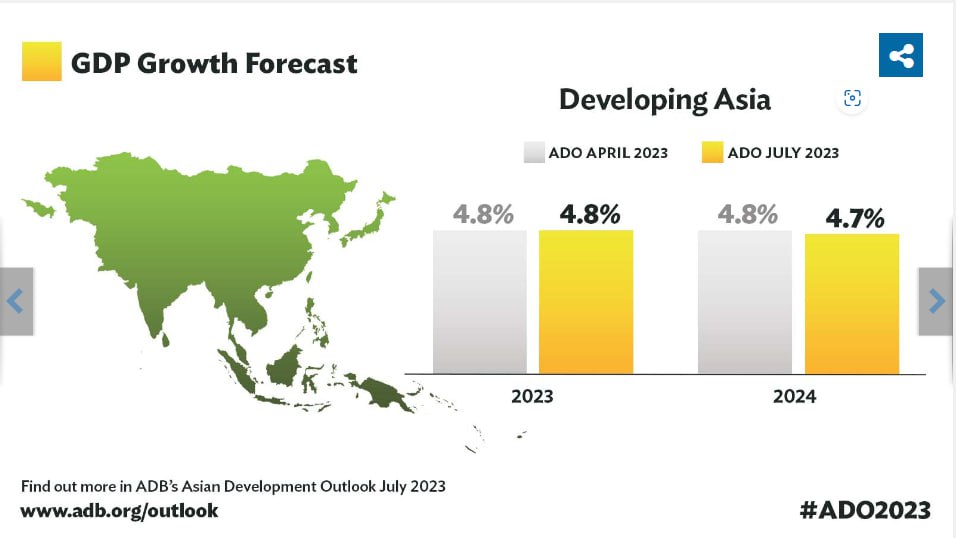 GDP Growth Forecast

Developing Asia

ADO APRIL 2023 ADO JULY 2023

4.8% 4.8% 4.8% 4.7%

2023 2024

Find out more in ADB's Asian Development Outlook July 2023
www.adb.org/outlook

#ADO2023